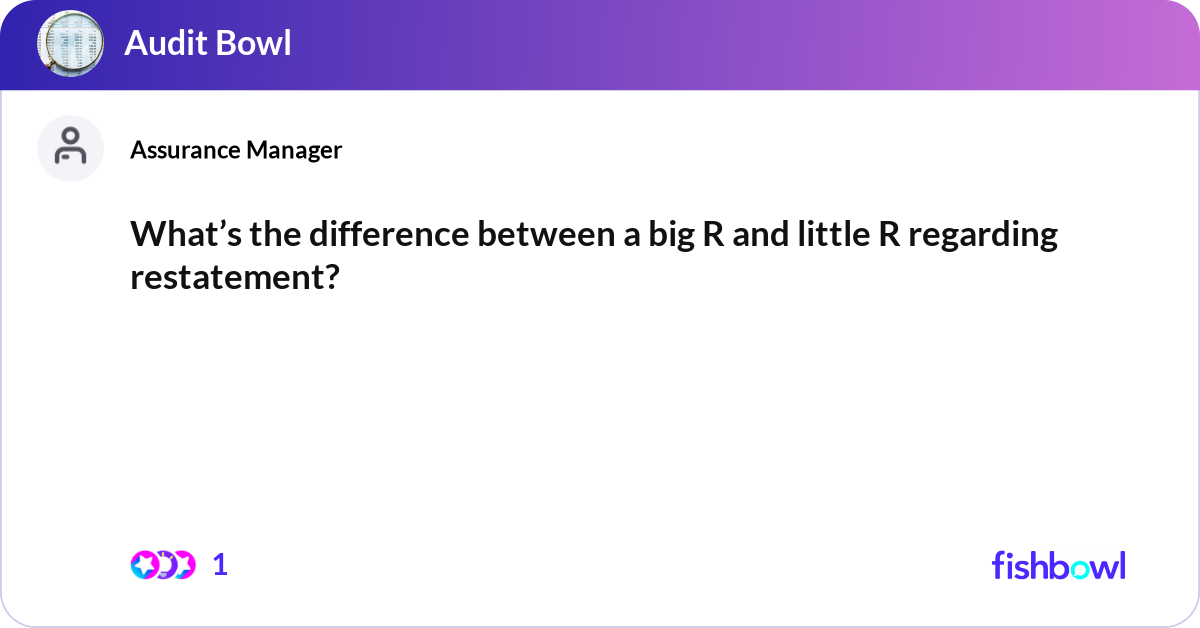 Audit Bowl

Assurance Manager

What’s the difference between a big R and little R regarding restatement?

1

fishbowl